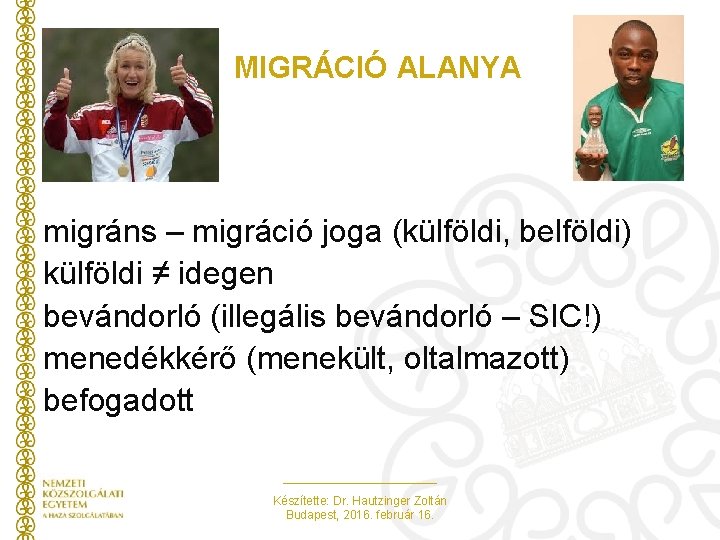 MIGRÁCIÓ ALANYA

migráns – migráció joga (külföldi, belföldi)
külföldi ≠ idegen
bevándorló (illegális bevándorló – SIC!)
menedékkérő (menekült, oltalmazott)
befogadott

NEMZETI KÖZSZOLGÁLATI EGYETEM
A HAZA SZOLGÁLATÁBAN

Készítette: Dr. Hautzinger Zoltán
Budapest, 2016. február 16.